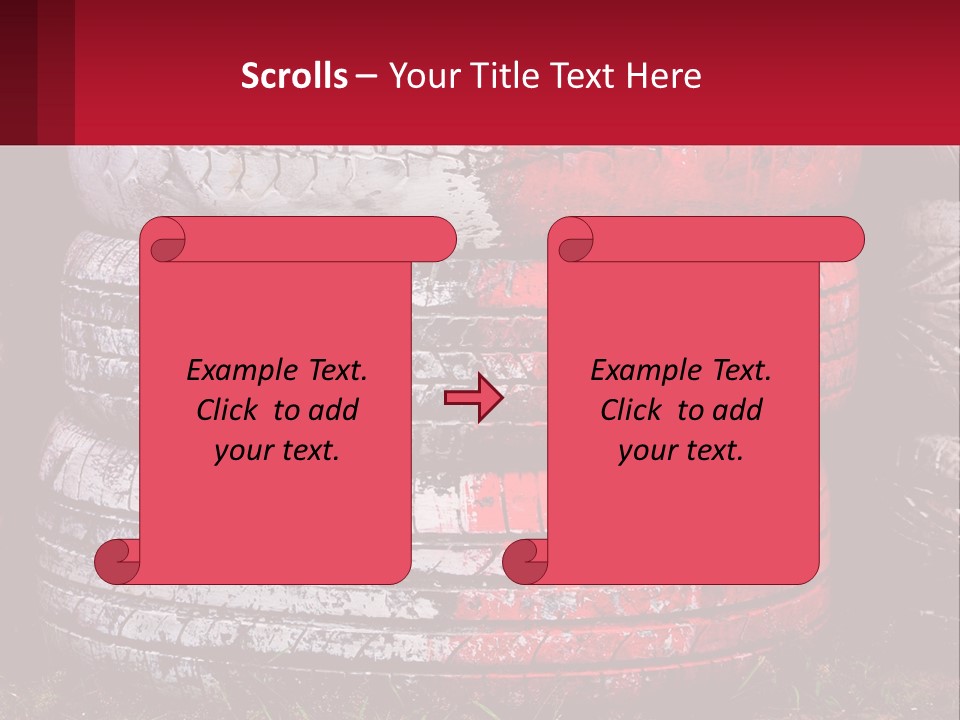 Scrolls – Your Title Text Here

Example Text. Click to add your text.

Example Text. Click to add your text.